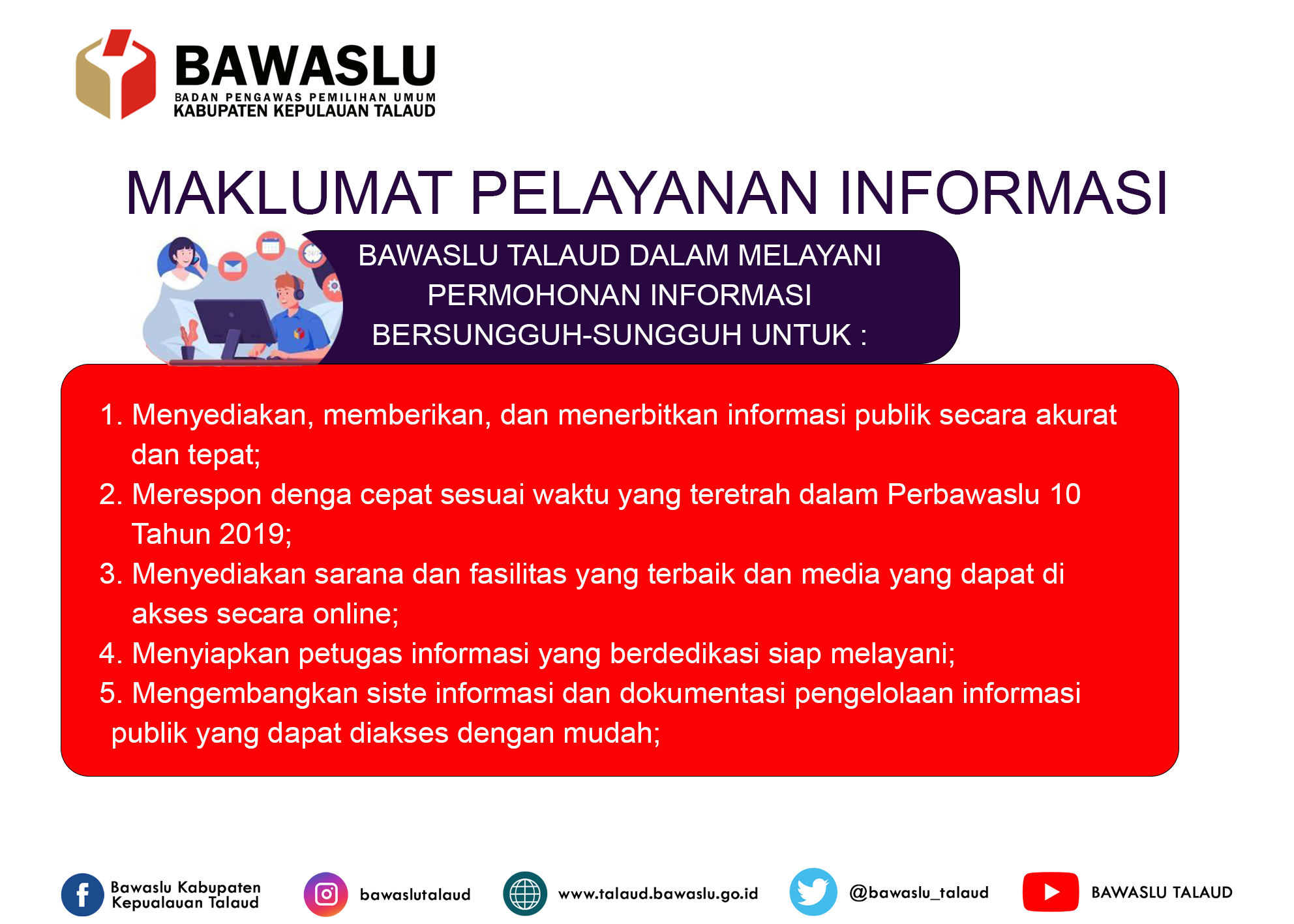 BAWASLU
BADAN PENGAWAS PEMILIHAN UMUM
KABUPATEN KEPULAUAN TALAUD

MAKLUMAT PELAYANAN INFORMASI

BAWASLU TALAUD DALAM MELAYANI PERMOHONAN INFORMASI BERSUNGGUH-SUNGGUH UNTUK :

1. Menyediakan, memberikan, dan menerbitkan informasi publik secara akurat dan tepat;
2. Merespon denga cepat sesuai waktu yang teretrah dalam Perbawaslu 10 Tahun 2019;
3. Menyediakan sarana dan fasilitas yang terbaik dan media yang dapat di akses secara online;
4. Menyiapkan petugas informasi yang berdedikasi siap melayani;
5. Mengembangkan siste informasi dan dokumentasi pengelolaan informasi publik yang dapat diakses dengan mudah;

Bawaslu Kabupaten Kepualauan Talaud
bawaslutalaud
www.talaud.bawaslu.go.id
@bawaslu_talaud
BAWASLU TALAUD